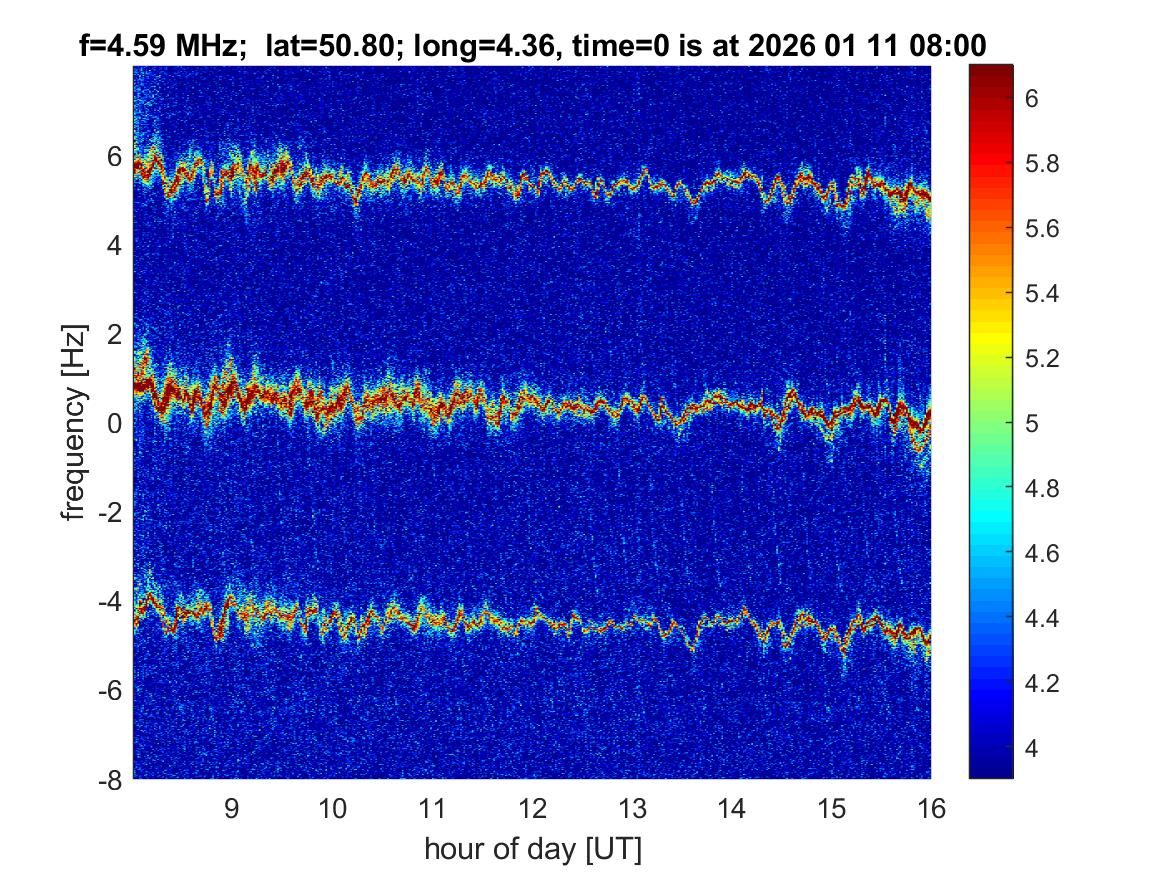 f=4.59 MHz; lat=50.80; long=4.36, time=0 is at 2026 01 11 08:00

frequency [Hz]

6
4
2
0
-2
-4
-6
-8

9 10 11 12 13 14 15 16

hour of day [UT]

6
5.8
5.6
5.4
5.2
5
4.8
4.6
4.4
4.2
4